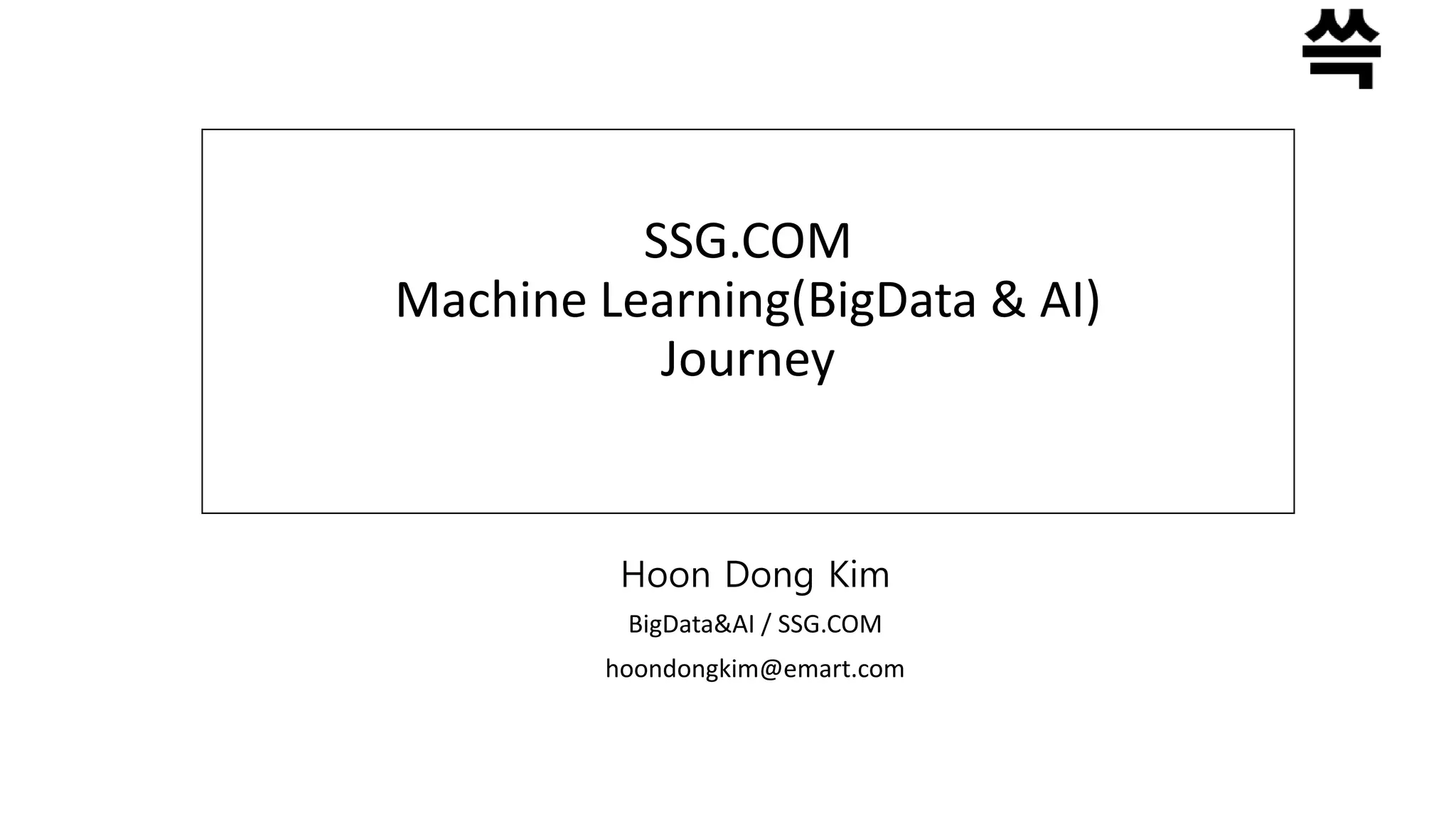 쓱

SSG.COM
Machine Learning(BigData & AI)
Journey

Hoon Dong Kim

BigData&AI / SSG.COM

hoondongkim@emart.com